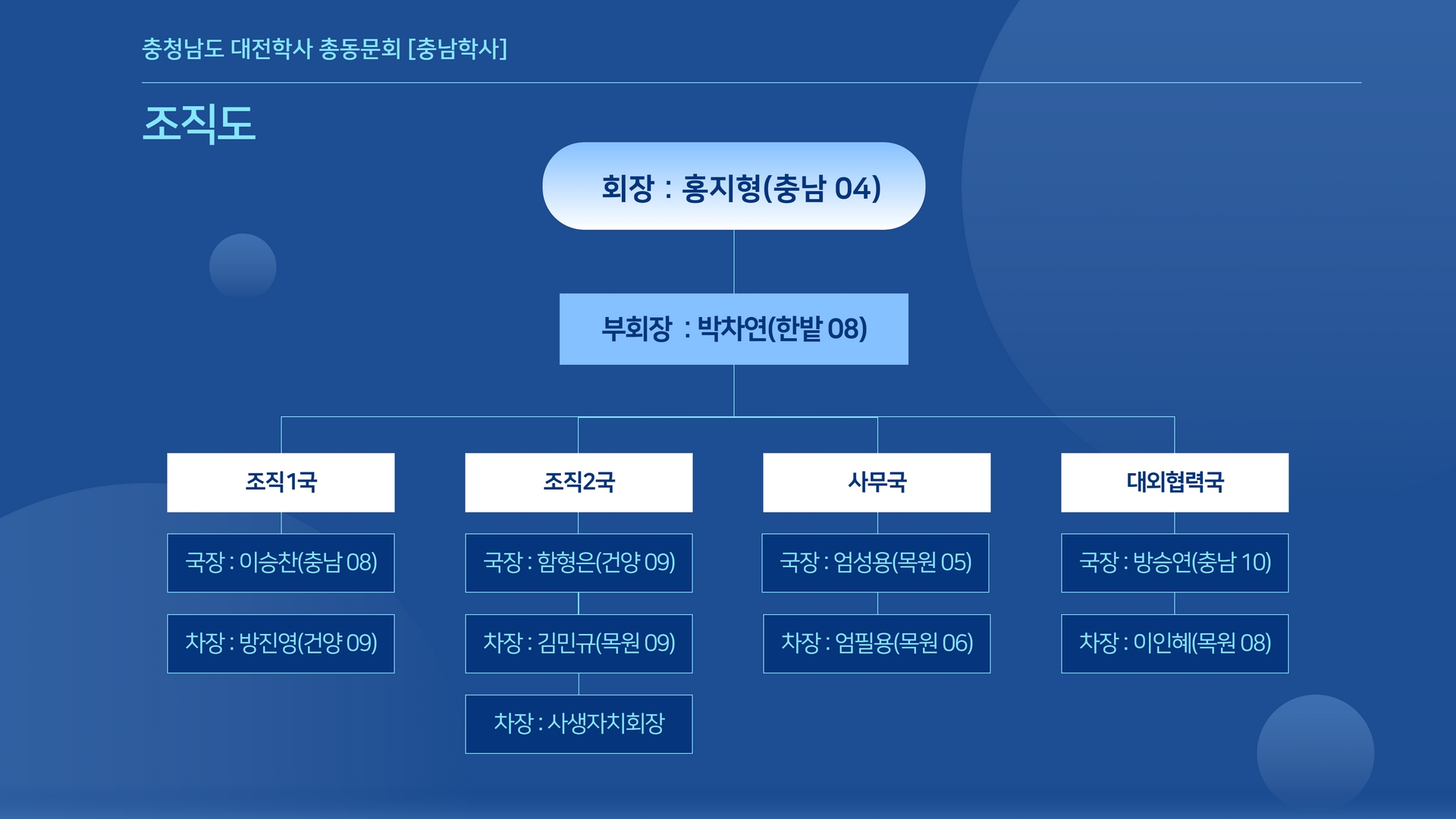 충청남도 대전학사 총동문회 [충남학사]

조직도

회장 : 홍지형(충남 04)

부회장 : 박차연(한밭 08)

조직1국

국장 : 이승찬(충남 08)

차장 : 방진영(건양 09)

조직2국

국장 : 함형은(건양 09)

차장 : 김민규(목원 09)

차장 : 사생자치회장

사무국

국장 : 엄성용(목원 05)

차장 : 엄필용(목원 06)

대외협력국

국장 : 방승연(충남 10)

차장 : 이인혜(목원 08)